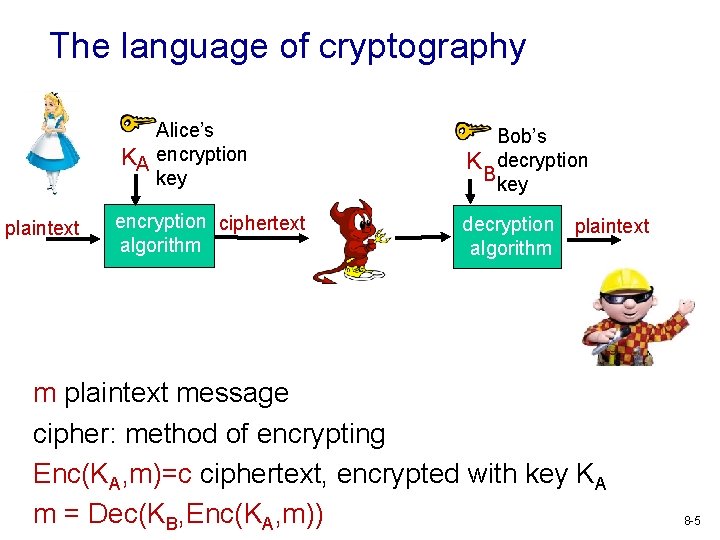 The language of cryptography

$K_A$ Alice's encryption key

$K_B$ Bob's decryption key

plaintext

encryption algorithm

ciphertext

decryption algorithm

plaintext

m plaintext message

cipher: method of encrypting

$Enc(K_A,m)=c$ ciphertext, encrypted with key $K_A$

$m = Dec(K_B,Enc(K_A,m))$

8-5